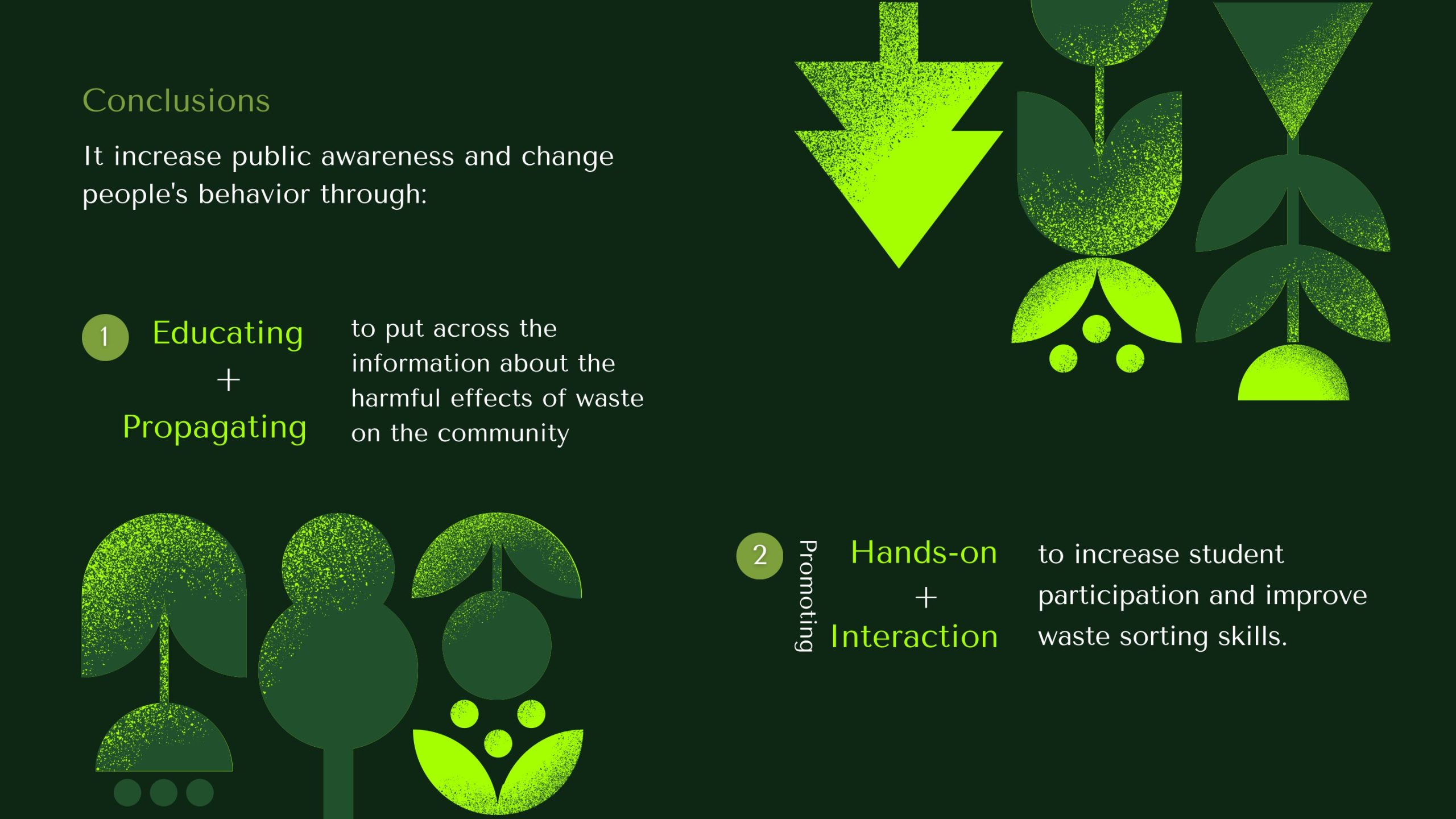 Conclusions

It increase public awareness and change people's behavior through:

1

Educating
+
Propagating

to put across the information about the harmful effects of waste on the community

2

Promoting

Hands-on
+
Interaction

to increase student participation and improve waste sorting skills.